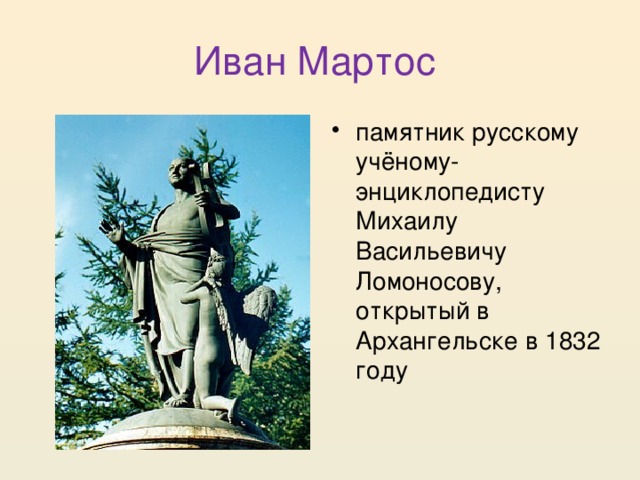 Иван Мартос

• памятник русскому учёному-энциклопедисту Михаилу Васильевичу Ломоносову, открытый в Архангельске в 1832 году